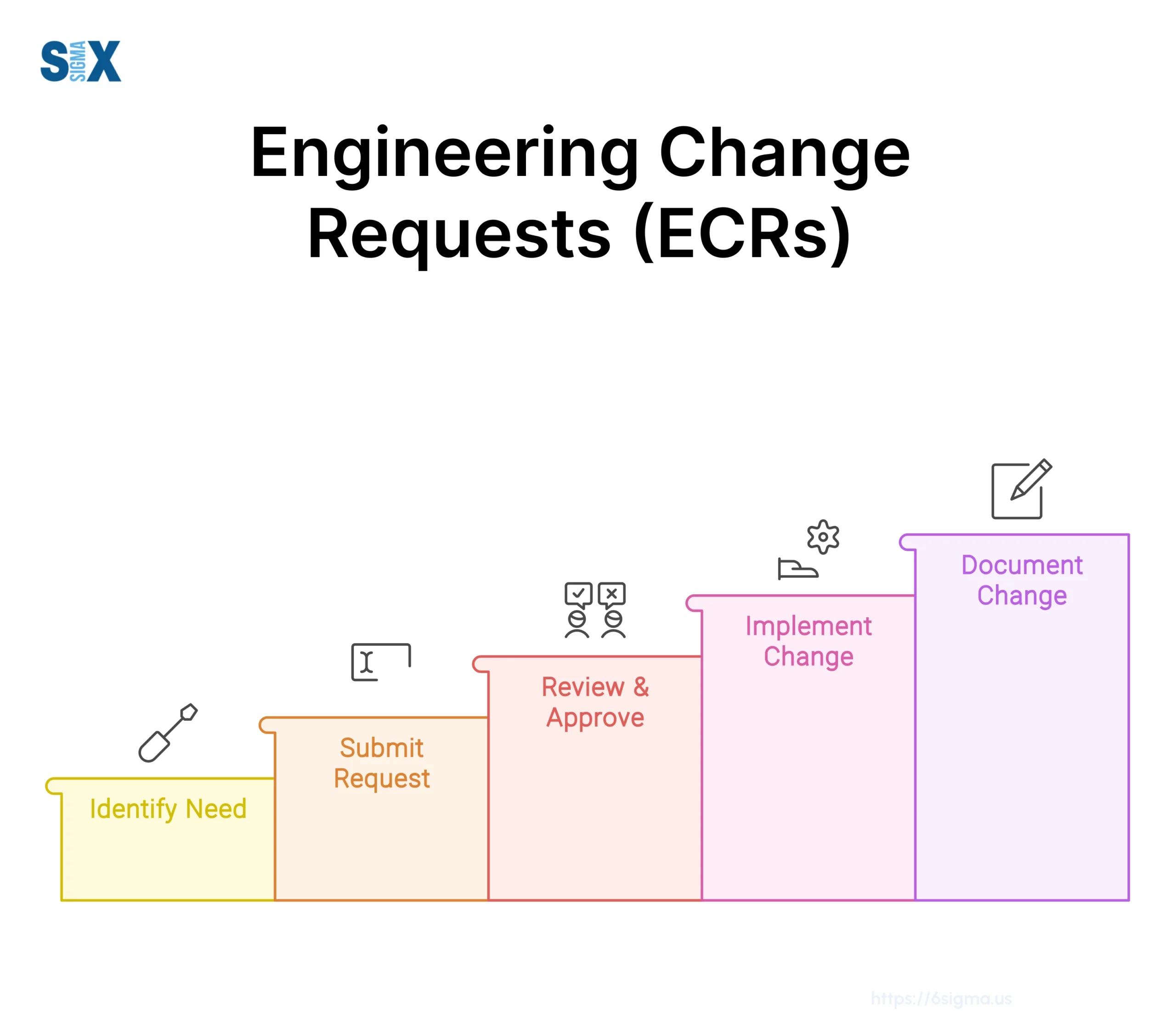 S SIGMA X

Engineering Change Requests (ECRs)

Identify Need

Submit Request

Review & Approve

Implement Change

Document Change

https://6sigma.us